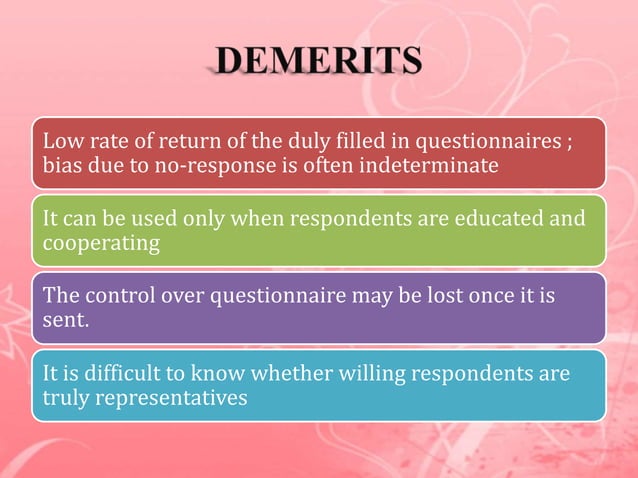 DEMERITS

Low rate of return of the duly filled in questionnaires ; bias due to no-response is often indeterminate

It can be used only when respondents are educated and cooperating

The control over questionnaire may be lost once it is sent.

It is difficult to know whether willing respondents are truly representatives